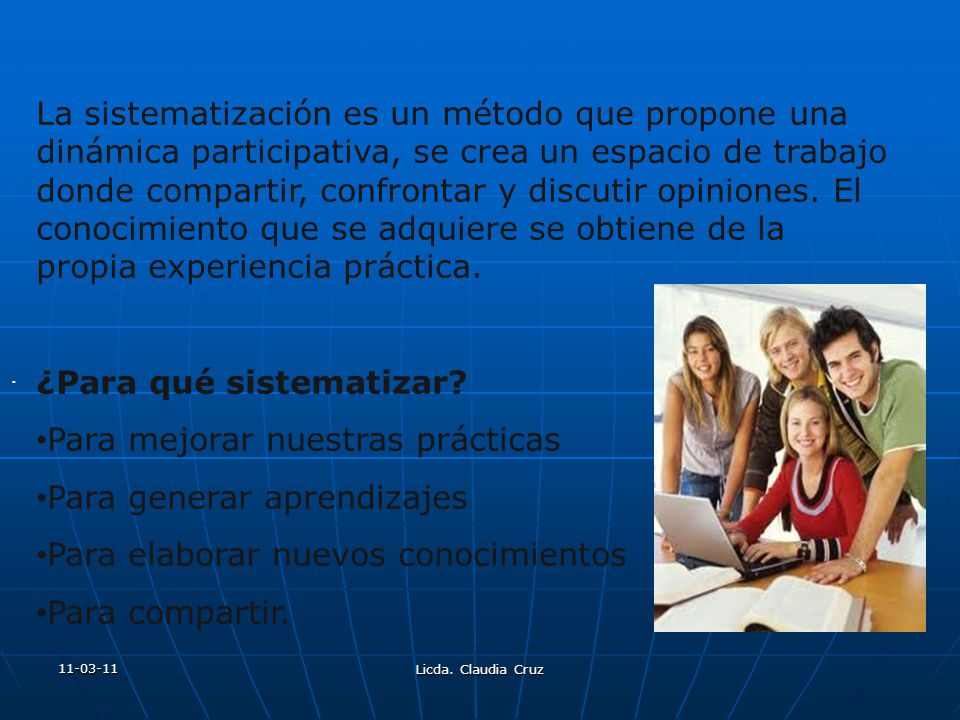 La sistematización es un método que propone una dinámica participativa, se crea un espacio de trabajo donde compartir, confrontar y discutir opiniones. El conocimiento que se adquiere se obtiene de la propia experiencia práctica.

¿Para qué sistematizar?

•Para mejorar nuestras prácticas

•Para generar aprendizajes

•Para elaborar nuevos conocimientos

•Para compartir.

11-03-11

Licda. Claudia Cruz